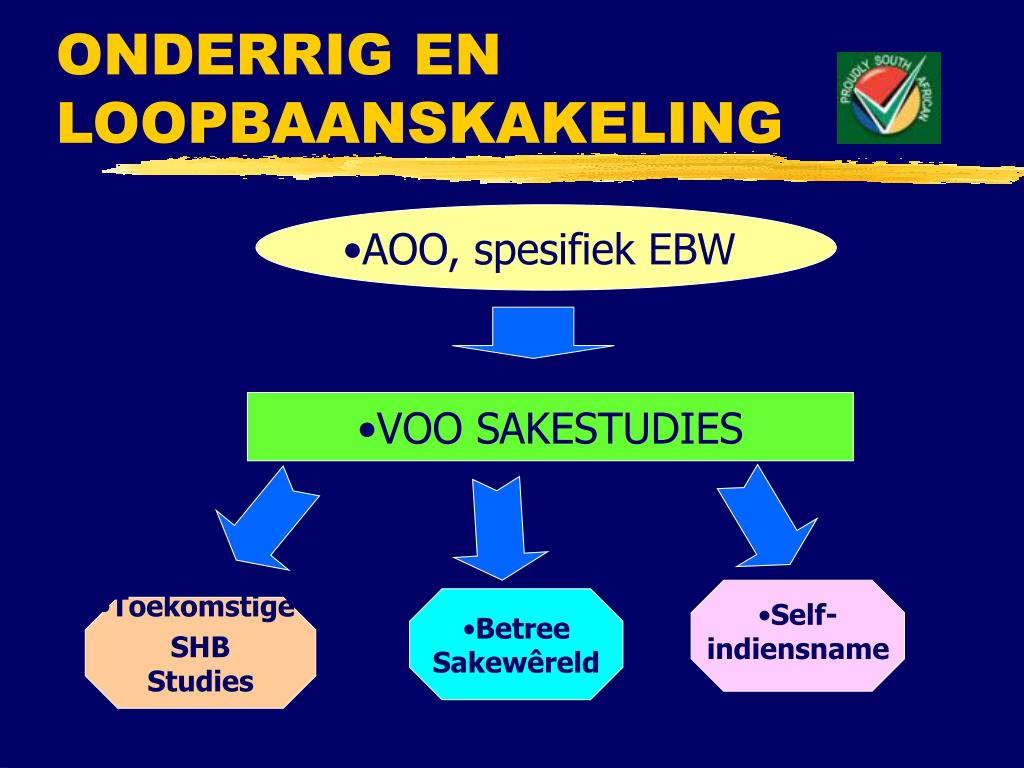 ONDERRIG EN LOOPBAANSKAKELING

PROUDLY SOUTH AFRICAN

•AOO, spesifiek EBW

•VOO SAKESTUDIES

•Toekomstige SHB Studies

•Betree Sakewêreld

•Self-indiensname